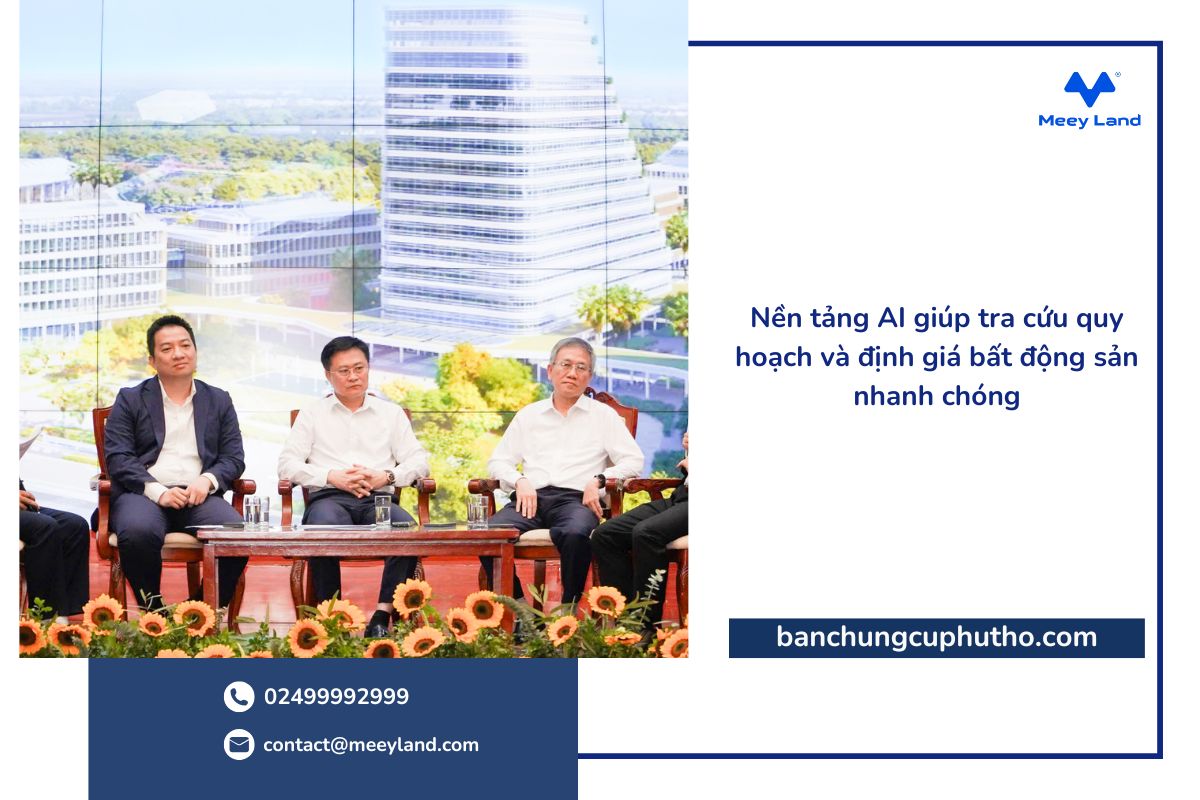 Meey Land

Nền tảng AI giúp tra cứu quy hoạch và định giá bất động sản nhanh chóng

banchungcuphutho.com

02499992999

contact@meeyland.com